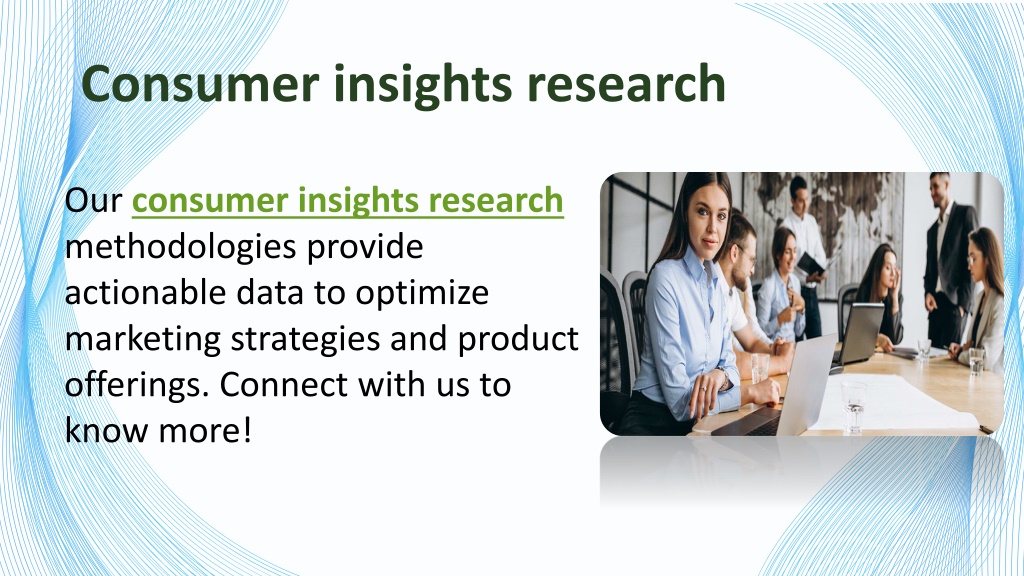 Consumer insights research

Our consumer insights research methodologies provide actionable data to optimize marketing strategies and product offerings. Connect with us to know more!